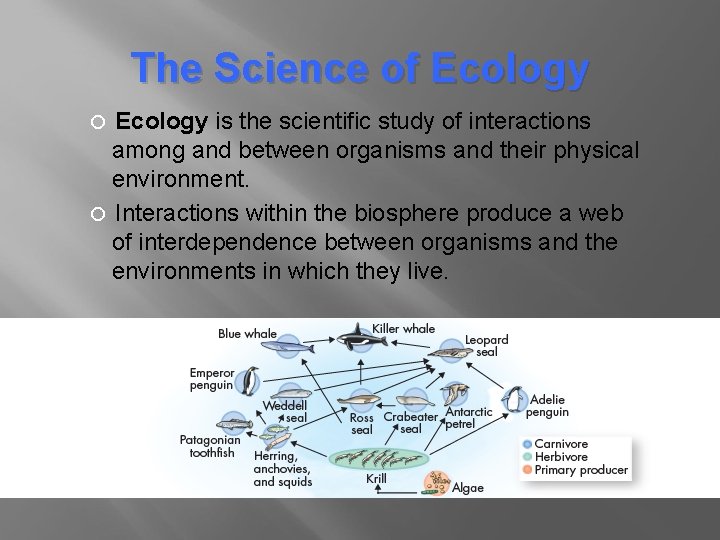 The Science of Ecology

Ecology is the scientific study of interactions among and between organisms and their physical environment.

Interactions within the biosphere produce a web of interdependence between organisms and the environments in which they live.

Blue whale
Killer whale
Leopard seal
Emperor penguin
Weddell seal
Ross seal
Crabeater seal
Antarctic petrel
Adelie penguin
Patagonian toothfish
Herring, anchovies, and squids
Krill
Algae
Carnivore
Herbivore
Primary producer